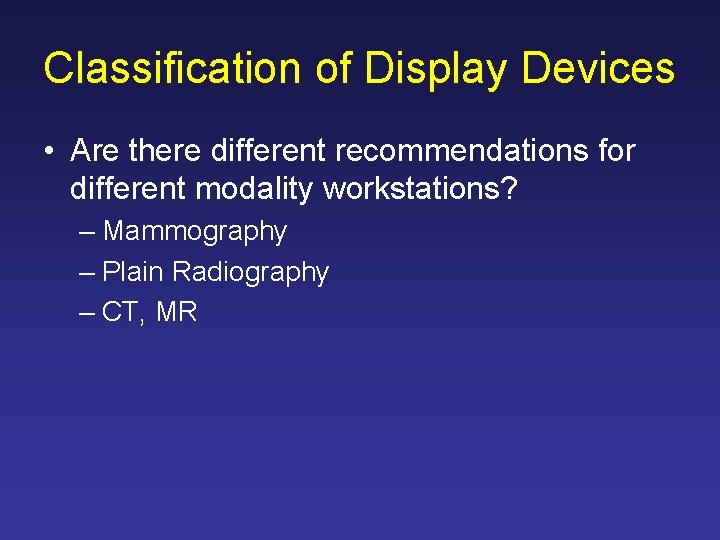 Classification of Display Devices

• Are there different recommendations for different modality workstations?

– Mammography
– Plain Radiography
– CT, MR